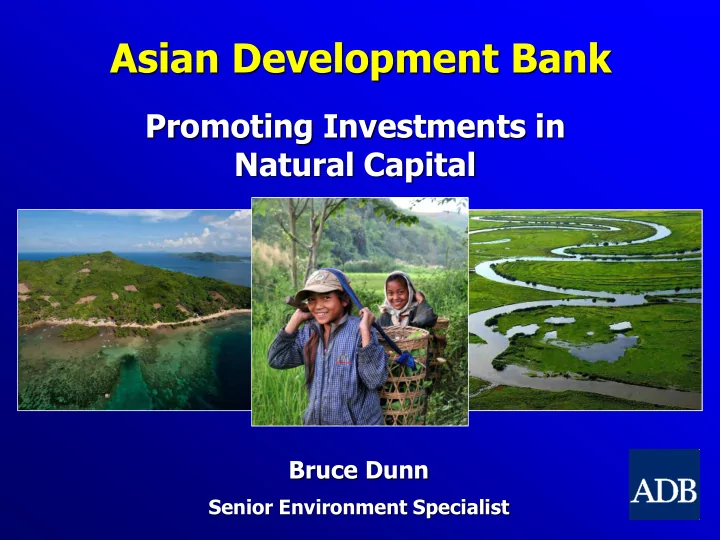 Asian Development Bank

Promoting Investments in Natural Capital

Bruce Dunn

Senior Environment Specialist

ADB